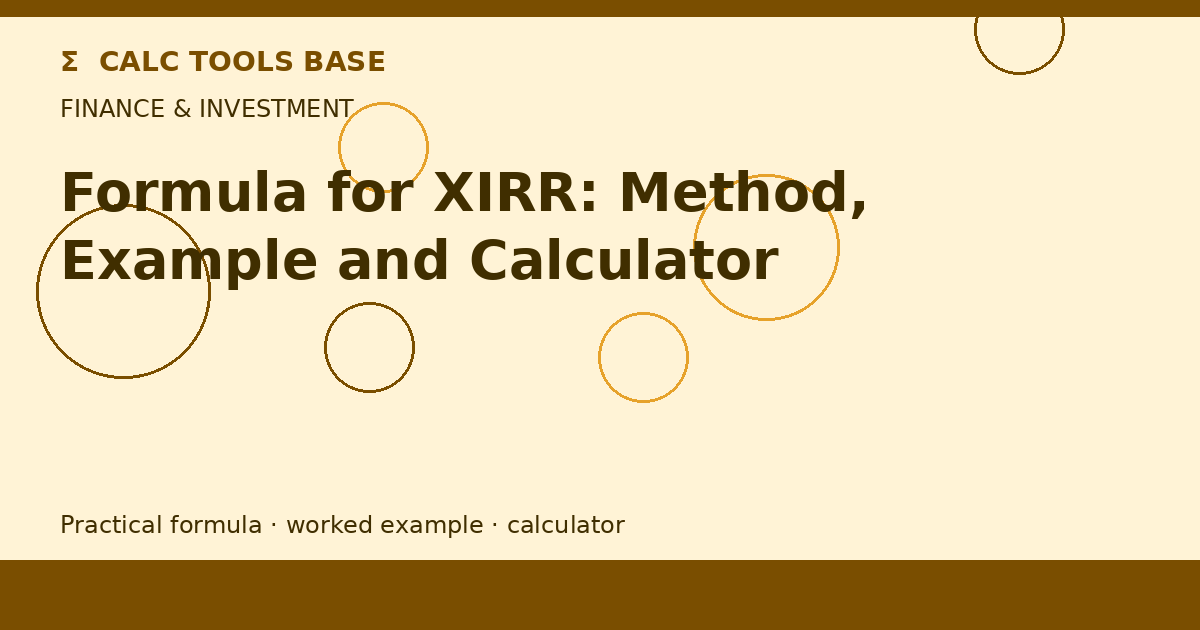 Σ CALC TOOLS BASE

FINANCE & INVESTMENT

Formula for XIRR: Method, Example and Calculator

Practical formula · worked example · calculator